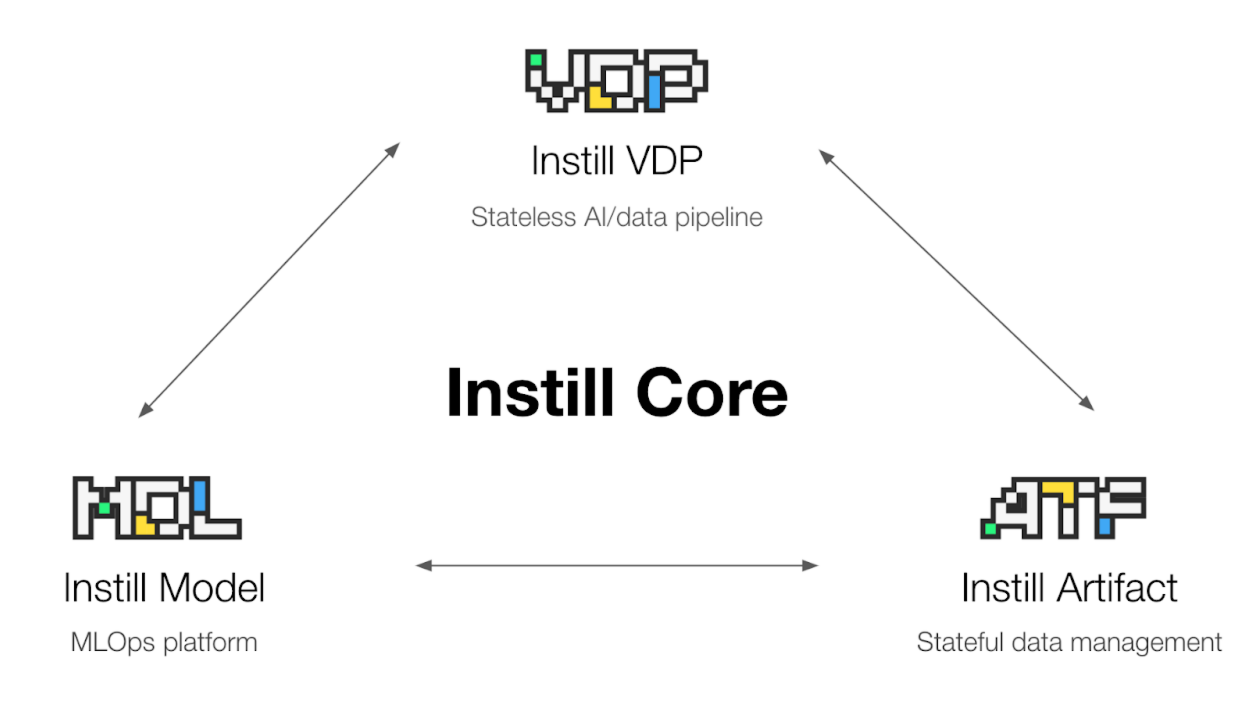 VDP

Instill VDP

Stateless AI/data pipeline

Instill Core

MDL

Instill Model

MLOps platform

ATF

Instill Artifact

Stateful data management